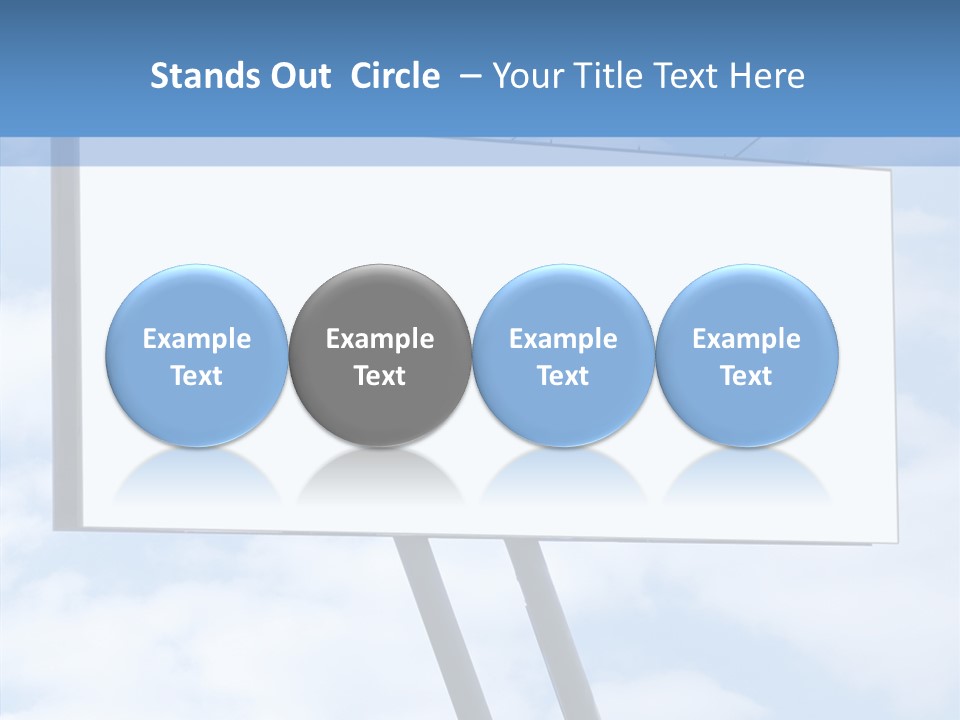 Stands Out Circle – Your Title Text Here

Example Text

Example Text

Example Text

Example Text